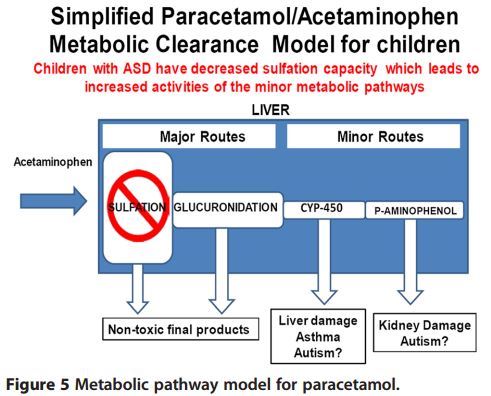 Simplified Paracetamol/Acetaminophen Metabolic Clearance Model for children

Children with ASD have decreased sulfation capacity which leads to increased activities of the minor metabolic pathways

LIVER

Major Routes

Minor Routes

Acetaminophen

SULFATION

GLUCURONIDATION

CYP-450

P-AMINOPHENOL

Non-toxic final products

Liver damage
Asthma
Autism?

Kidney Damage
Autism?

Figure 5 Metabolic pathway model for paracetamol.